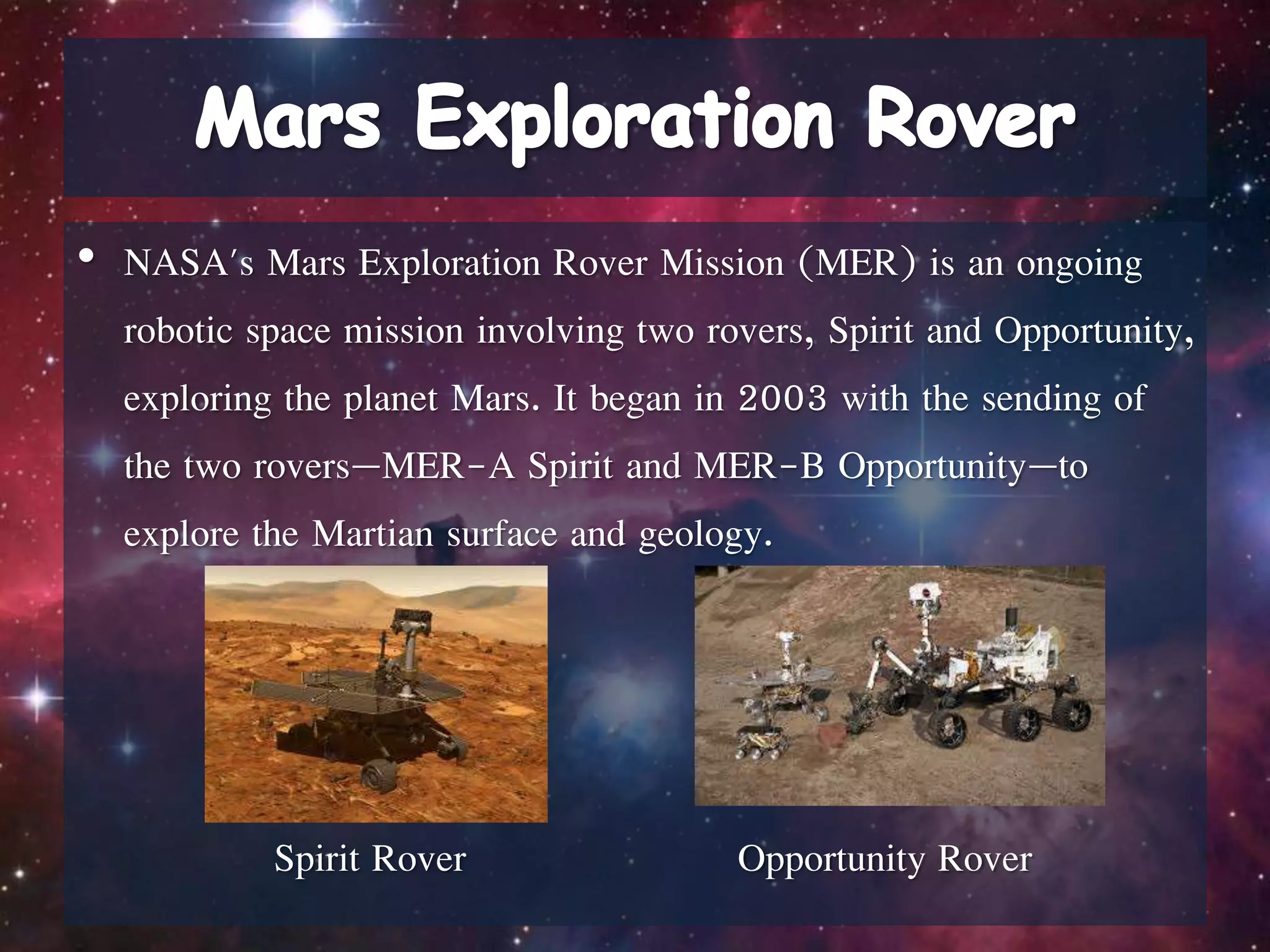 Mars Exploration Rover

• NASA's Mars Exploration Rover Mission (MER) is an ongoing robotic space mission involving two rovers, Spirit and Opportunity, exploring the planet Mars. It began in 2003 with the sending of the two rovers—MER-A Spirit and MER-B Opportunity—to explore the Martian surface and geology.

Spirit Rover

Opportunity Rover